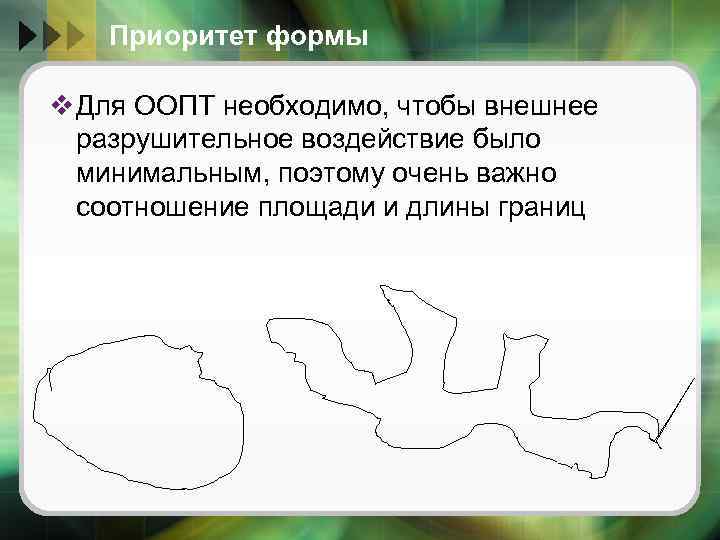 Приоритет формы

❖ Для ООПТ необходимо, чтобы внешнее разрушительное воздействие было минимальным, поэтому очень важно соотношение площади и длины границ